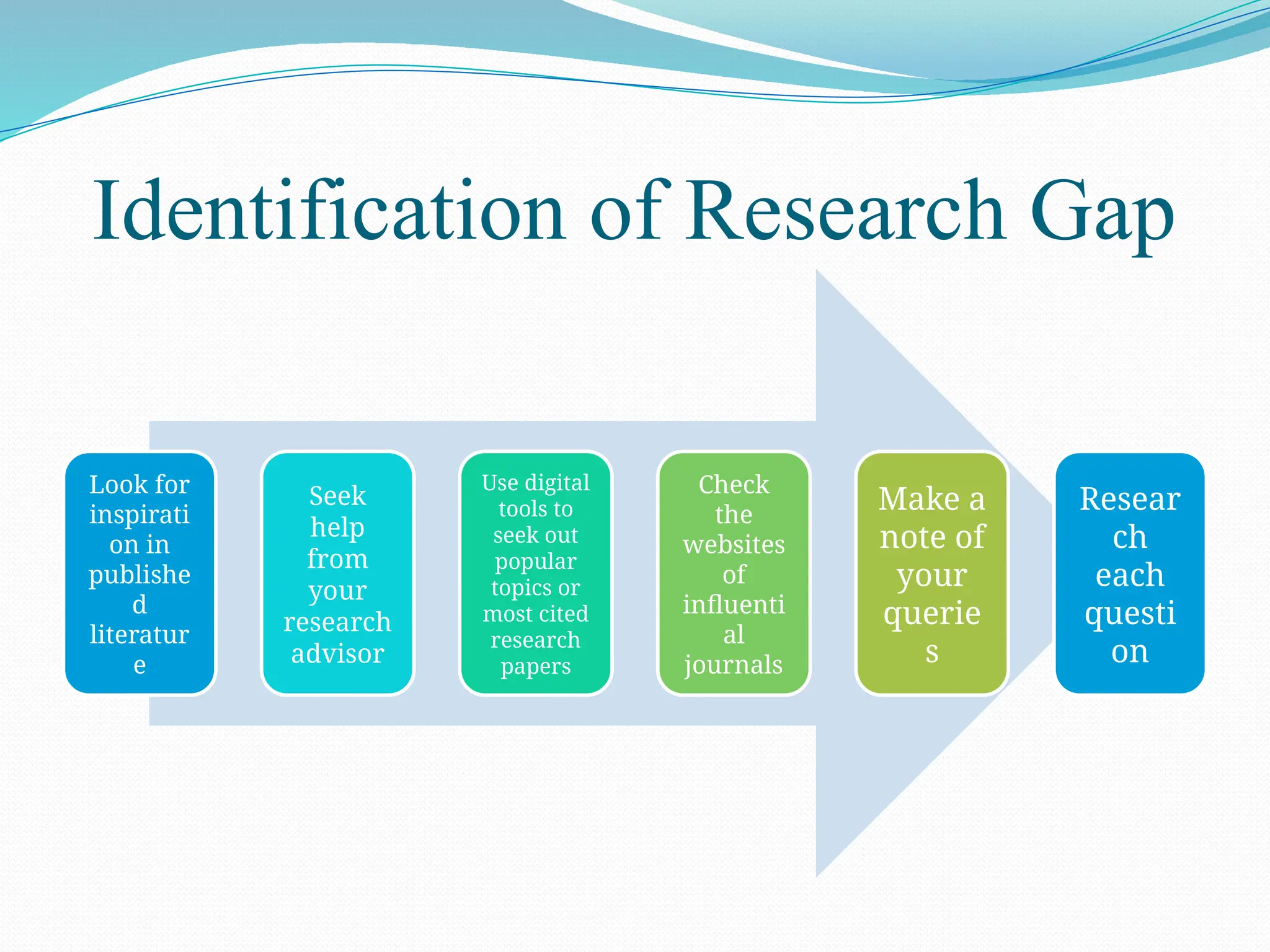 Identification of Research Gap

Look for inspiration in published literature

Seek help from your research advisor

Use digital tools to seek out popular topics or most cited research papers

Check the websites of influential journals

Make a note of your queries

Research each question